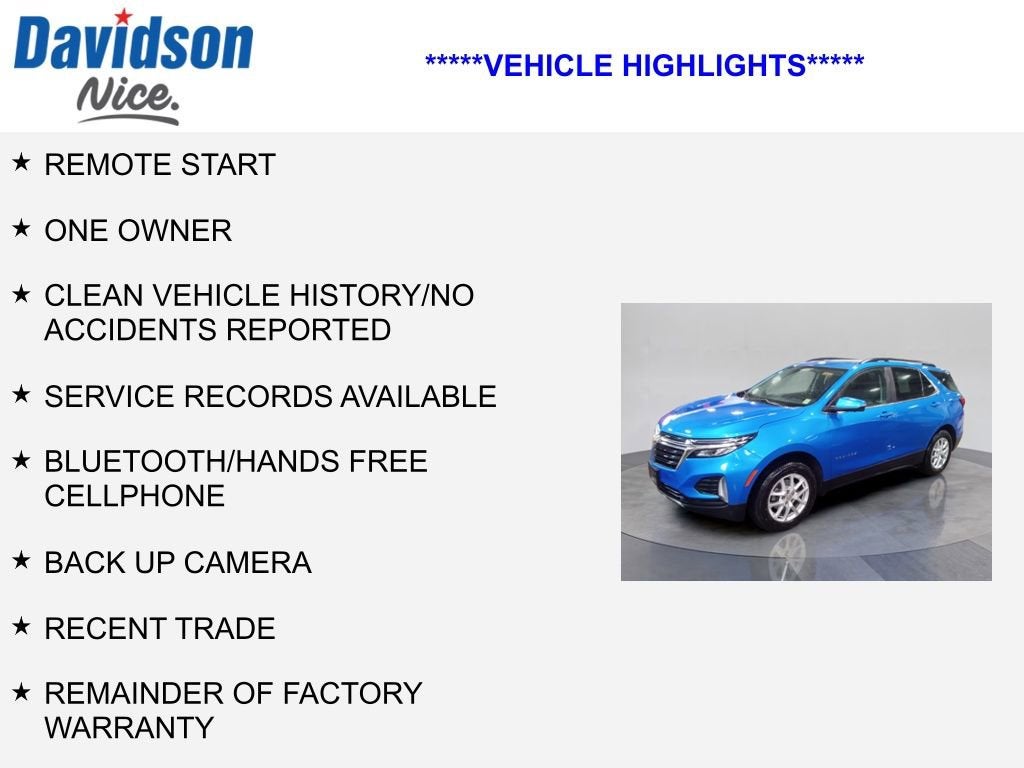 Davidson
Nice.

*****VEHICLE HIGHLIGHTS*****

★ REMOTE START

★ ONE OWNER

★ CLEAN VEHICLE HISTORY/NO ACCIDENTS REPORTED

★ SERVICE RECORDS AVAILABLE

★ BLUETOOTH/HANDS FREE CELLPHONE

★ BACK UP CAMERA

★ RECENT TRADE

★ REMAINDER OF FACTORY WARRANTY